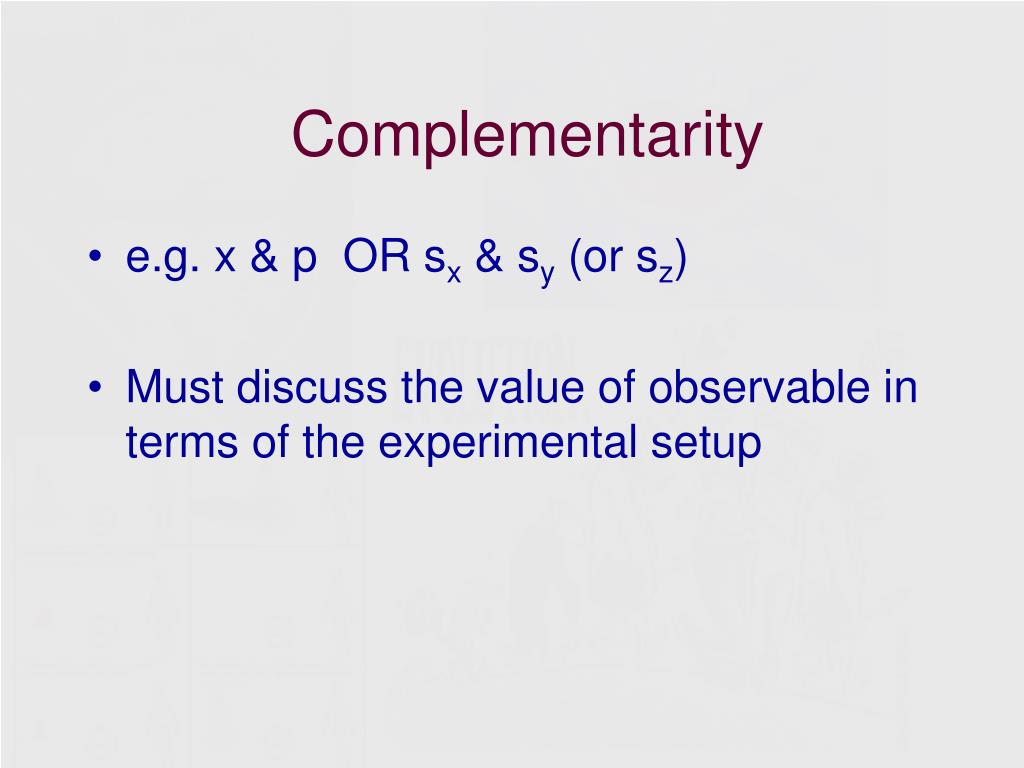 Complementarity

• e.g. x & p OR $s_x$ & $s_y$ (or $s_z$)

• Must discuss the value of observable in terms of the experimental setup